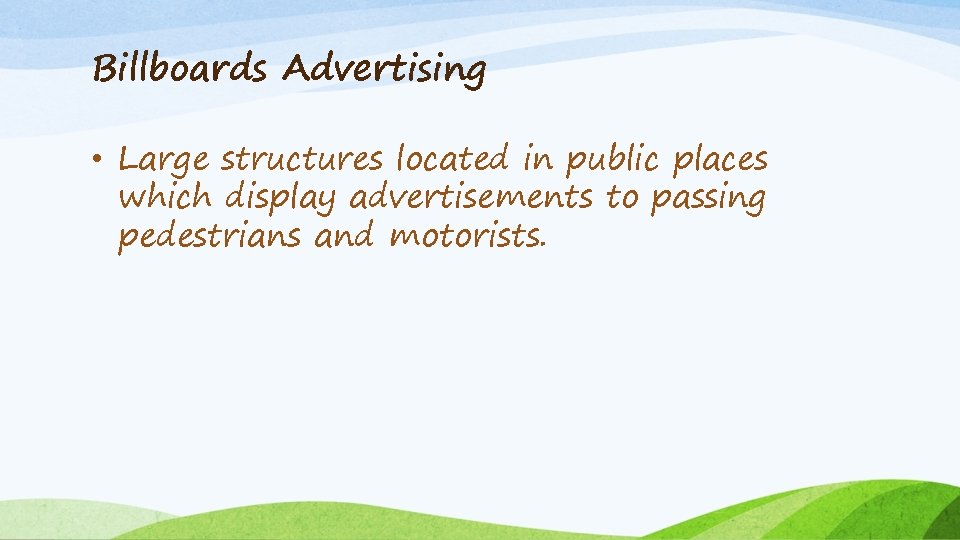 Billboards Advertising

• Large structures located in public places which display advertisements to passing pedestrians and motorists.